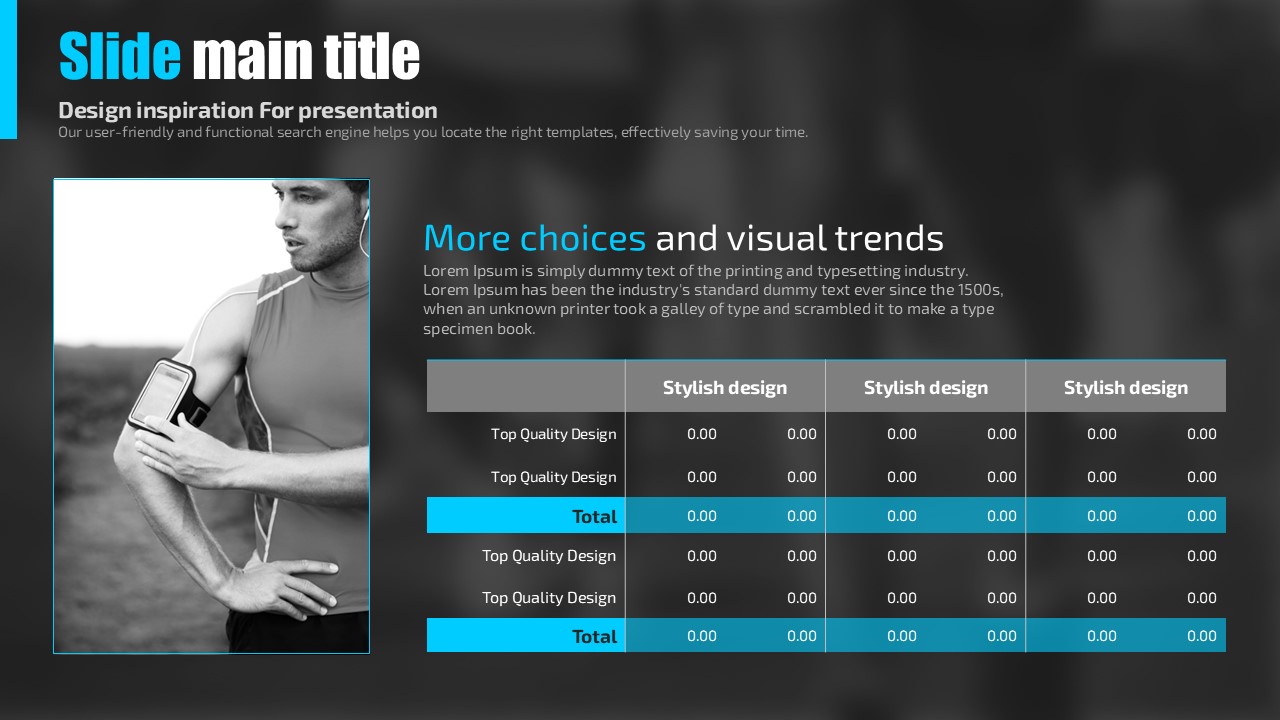 Slide main title

Design inspiration For presentation

Our user-friendly and functional search engine helps you locate the right templates, effectively saving your time.

More choices and visual trends

Lorem Ipsum is simply dummy text of the printing and typesetting industry. Lorem Ipsum has been the industry's standard dummy text ever since the 1500s, when an unknown printer took a galley of type and scrambled it to make a type specimen book.

| | Stylish design | | Stylish design | | Stylish design | |
|---|---|---|---|---|---|---|
| Top Quality Design | 0.00 | 0.00 | 0.00 | 0.00 | 0.00 | 0.00 |
| Top Quality Design | 0.00 | 0.00 | 0.00 | 0.00 | 0.00 | 0.00 |
| Total | 0.00 | 0.00 | 0.00 | 0.00 | 0.00 | 0.00 |
| Top Quality Design | 0.00 | 0.00 | 0.00 | 0.00 | 0.00 | 0.00 |
| Top Quality Design | 0.00 | 0.00 | 0.00 | 0.00 | 0.00 | 0.00 |
| Total | 0.00 | 0.00 | 0.00 | 0.00 | 0.00 | 0.00 |